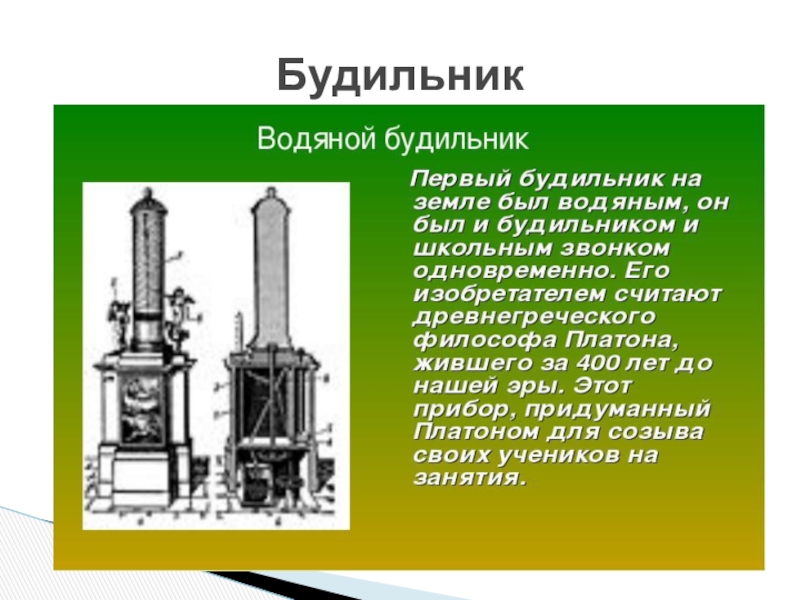 Будильник

Водяной будильник

Первый будильник на земле был водяным, он был и будильником и школьным звонком одновременно. Его изобретателем считают древнегреческого философа Платона, жившего за 400 лет до нашей эры. Этот прибор, придуманный Платоном для созыва своих учеников на занятия.